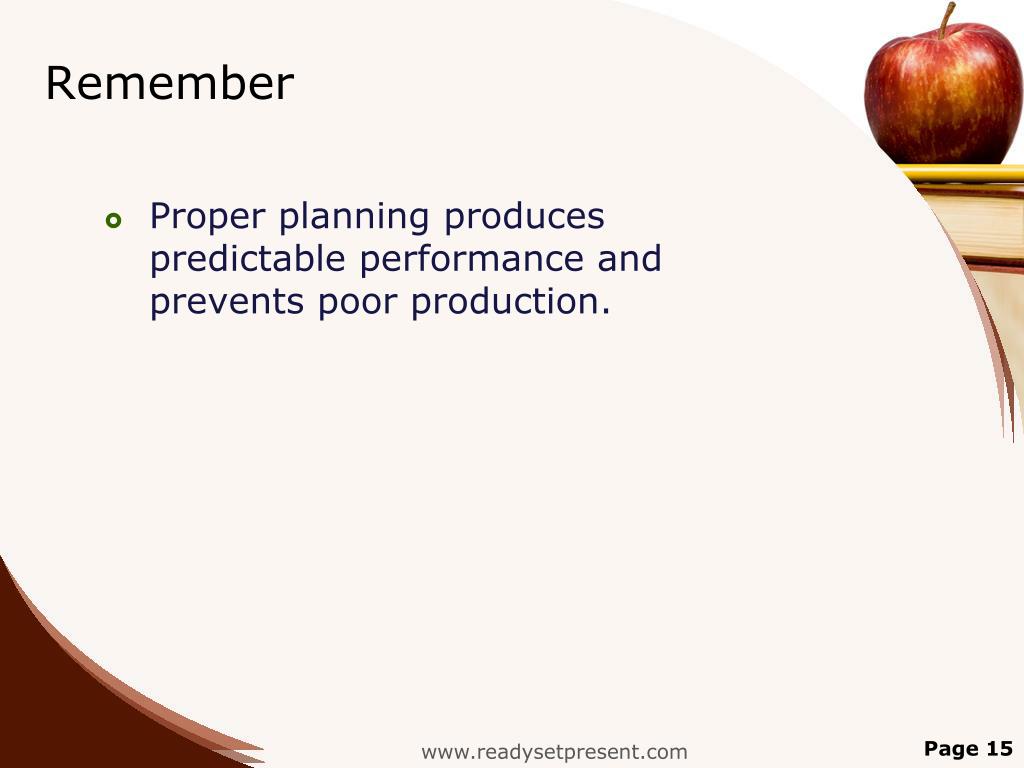 Remember

Proper planning produces predictable performance and prevents poor production.

www.readysetpresent.com

Page 15